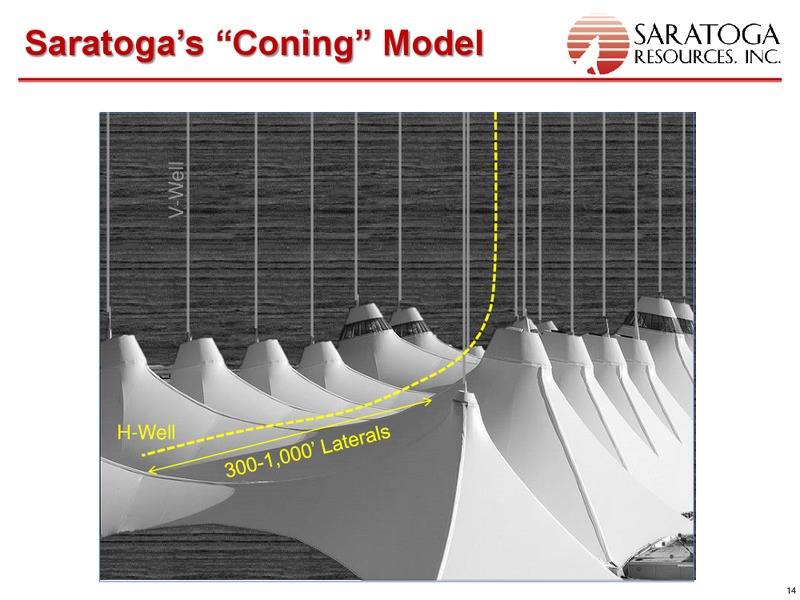 Saratoga's "Coning" Model

SARATOGA
RESOURCES, INC.

V-Well

H-Well

300-1,000' Laterals

14